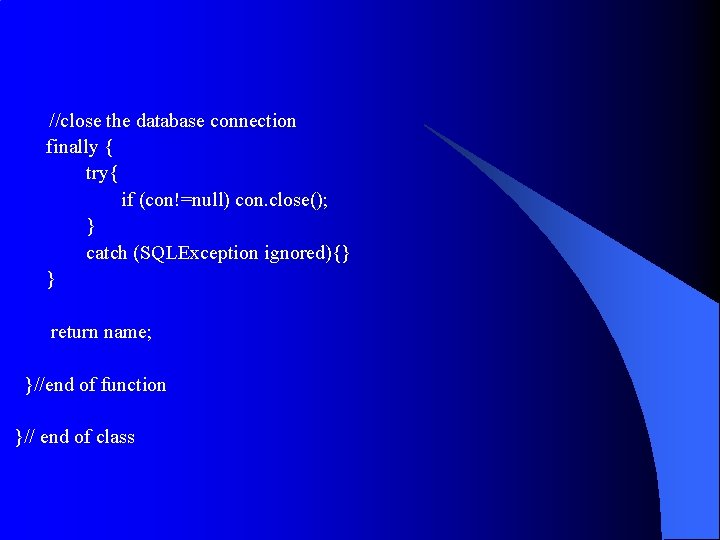 //close the database connection
finally {
try{
if (con!=null) con.close();
}
catch (SQLException ignored){}
}

return name;

}//end of function

}// end of class